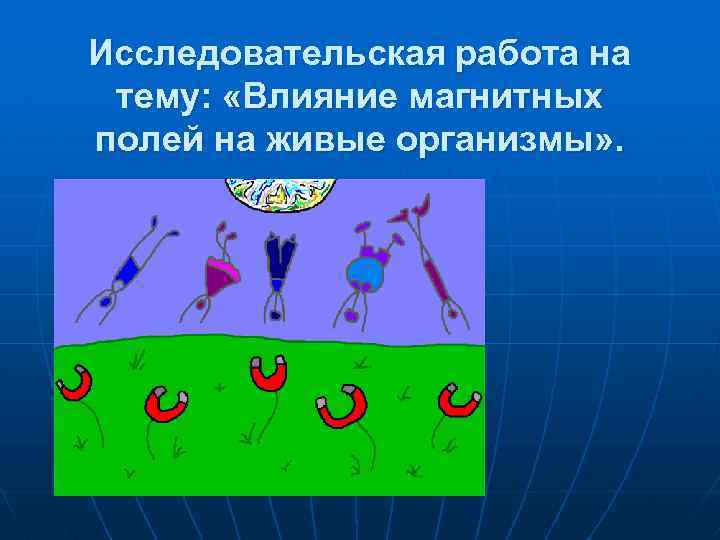 Исследовательская работа на тему: «Влияние магнитных полей на живые организмы».